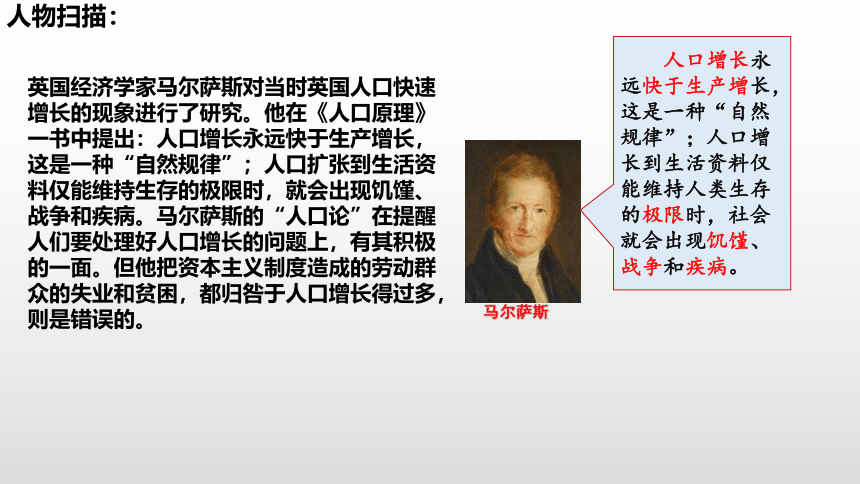 人物扫描：

英国经济学家马尔萨斯对当时英国人口快速增长的现象进行了研究。他在《人口原理》一书中提出：人口增长永远快于生产增长，这是一种“自然规律”；人口扩张到生活资料仅能维持生存的极限时，就会出现饥馑、战争和疾病。马尔萨斯的“人口论”在提醒人们要处理好人口增长的问题上，有其积极的一面。但他把资本主义制度造成的劳动群众的失业和贫困，都归咎于人口增长得过多，则是错误的。

马尔萨斯

人口增长永远快于生产增长，这是一种“自然规律”；人口增长到生活资料仅能维持人类生存的极限时，社会就会出现饥馑、战争和疾病。